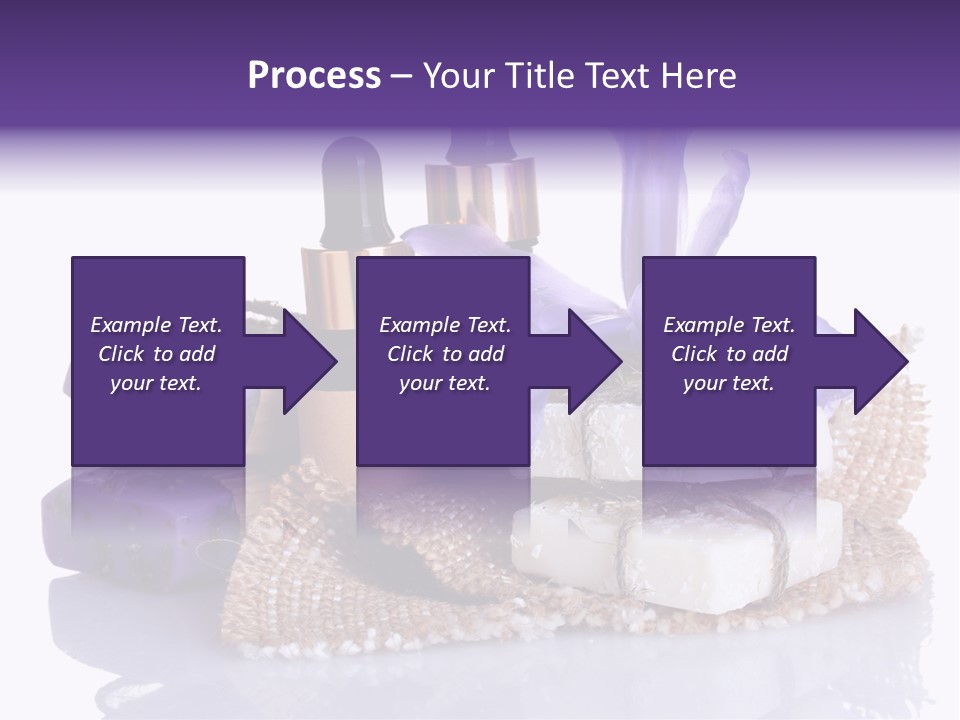 Process – Your Title Text Here

Example Text. Click to add your text.

Example Text. Click to add your text.

Example Text. Click to add your text.